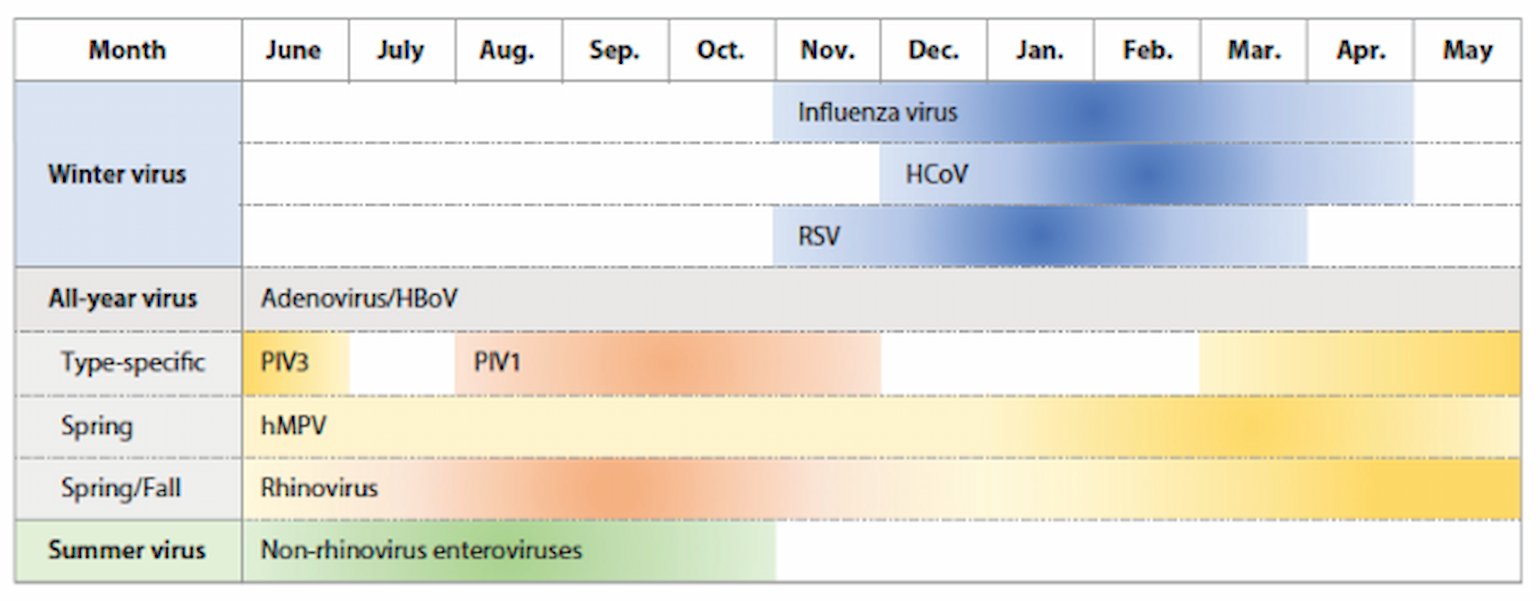 | Month | June | July | Aug. | Sep. | Oct. | Nov. | Dec. | Jan. | Feb. | Mar. | Apr. | May |
|---|---|---|---|---|---|---|---|---|---|---|---|---|
| Winter virus | | | | | | Influenza virus | | | | | | |
| | | | | | | | HCoV | | | | | |
| | | | | | | RSV | | | | | | |
| All-year virus | Adenovirus/HBoV | | | | | | | | | | | |
| Type-specific | PIV3 | | PIV1 | | | | | | | | | |
| Spring | hMPV | | | | | | | | | | | |
| Spring/Fall | Rhinovirus | | | | | | | | | | | |
| Summer virus | Non-rhinovirus enteroviruses | | | | | | | | | | | |